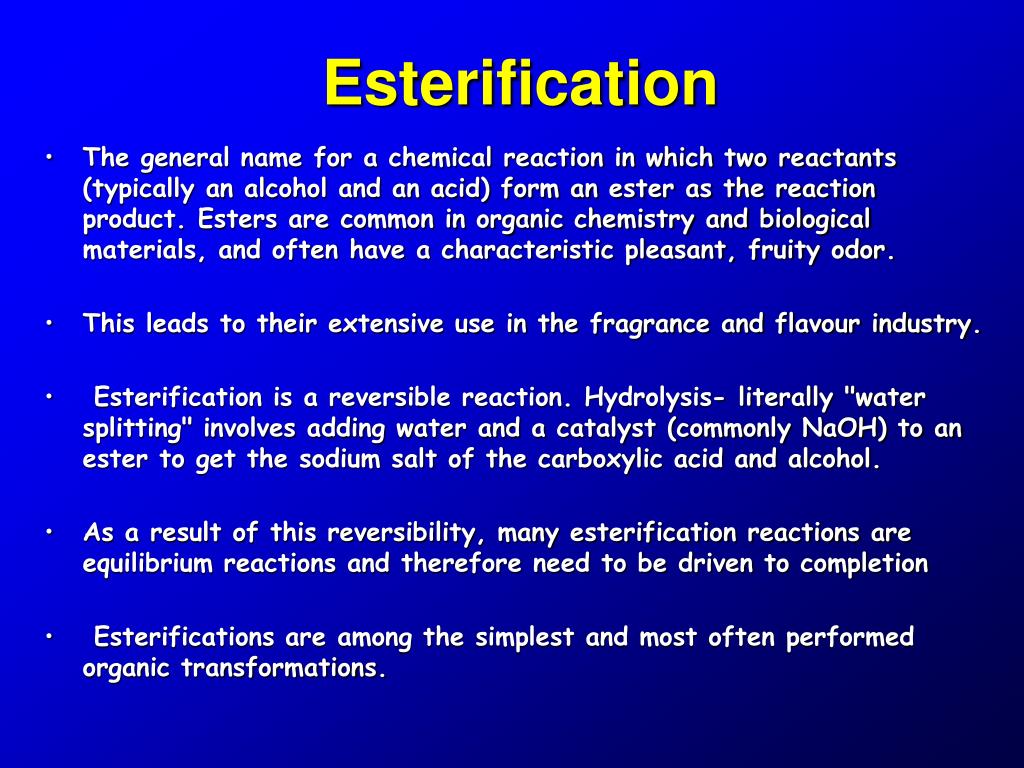 Esterification

• The general name for a chemical reaction in which two reactants (typically an alcohol and an acid) form an ester as the reaction product. Esters are common in organic chemistry and biological materials, and often have a characteristic pleasant, fruity odor.

• This leads to their extensive use in the fragrance and flavour industry.

• Esterification is a reversible reaction. Hydrolysis- literally "water splitting" involves adding water and a catalyst (commonly NaOH) to an ester to get the sodium salt of the carboxylic acid and alcohol.

• As a result of this reversibility, many esterification reactions are equilibrium reactions and therefore need to be driven to completion

• Esterifications are among the simplest and most often performed organic transformations.